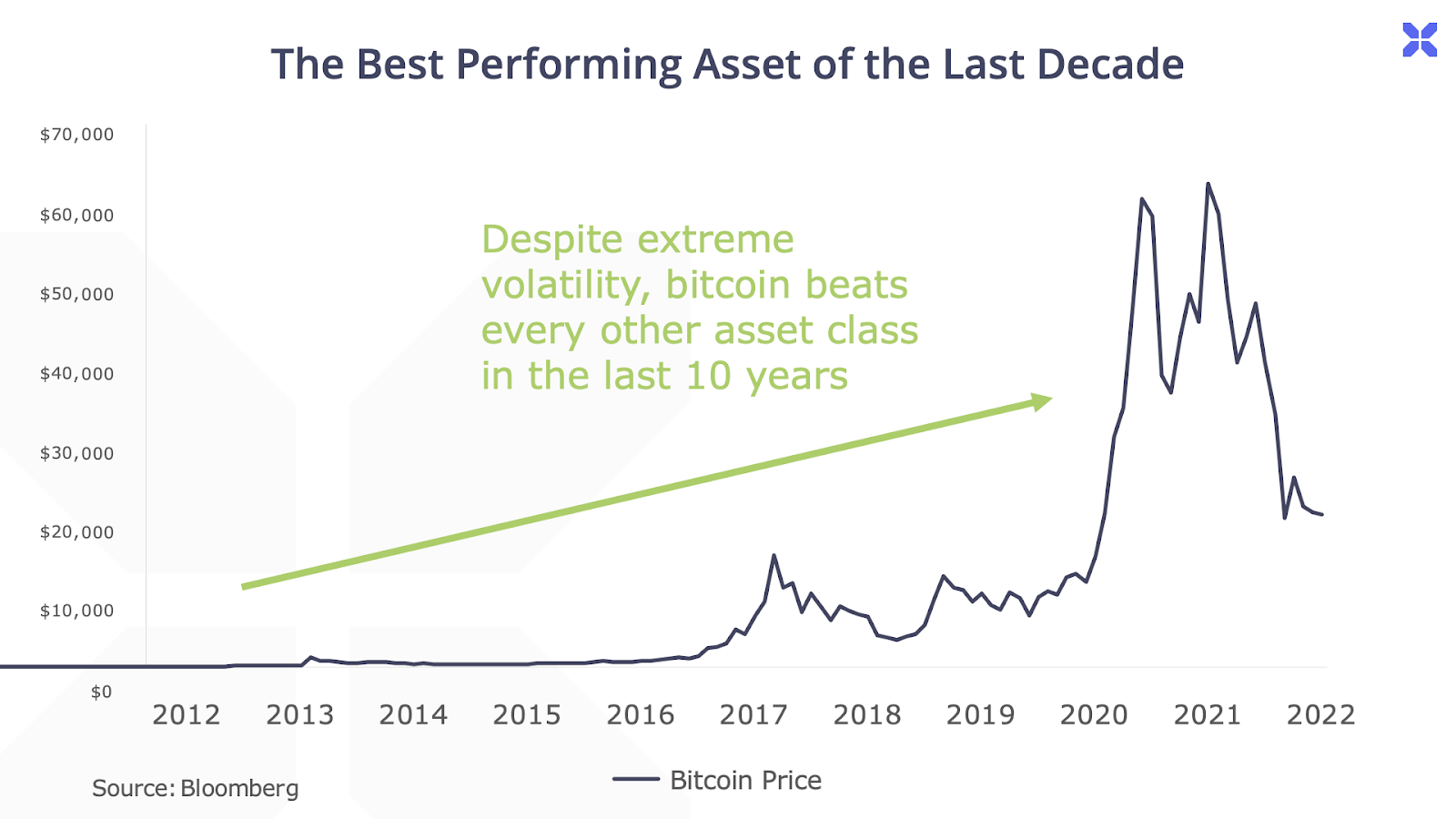 The Best Performing Asset of the Last Decade

$70,000
$60,000
$50,000
$40,000
$30,000
$20,000
$10,000
$0

Despite extreme volatility, bitcoin beats every other asset class in the last 10 years

2012 2013 2014 2015 2016 2017 2018 2019 2020 2021 2022

Source: Bloomberg

Bitcoin Price